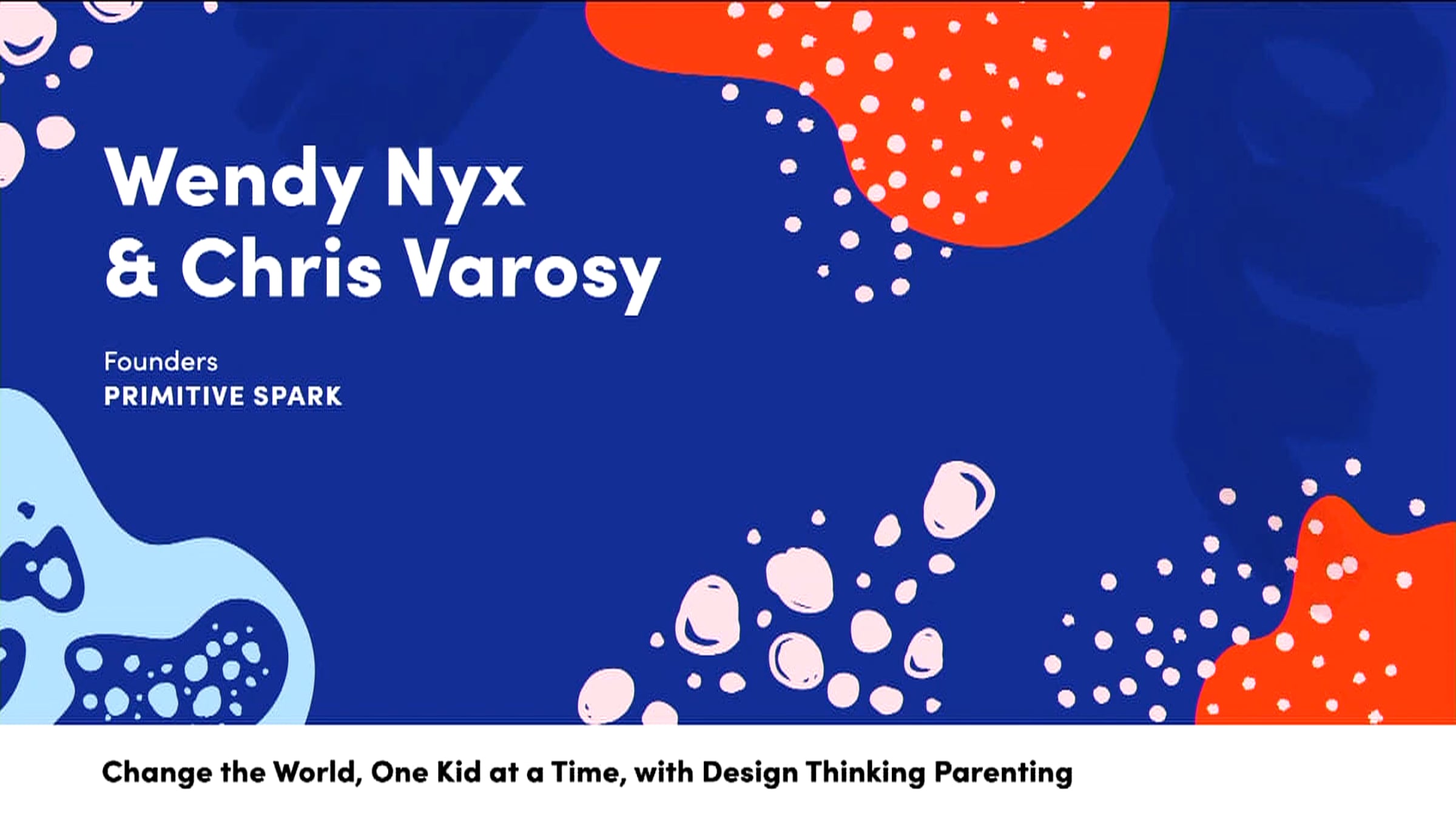 Wendy Nyx & Chris Varosy

Founders
PRIMITIVE SPARK

Change the World, One Kid at a Time, with Design Thinking Parenting